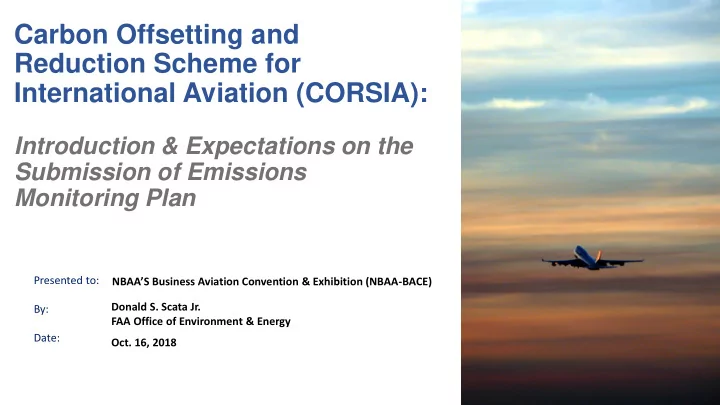 Carbon Offsetting and Reduction Scheme for International Aviation (CORSIA):

Introduction & Expectations on the Submission of Emissions Monitoring Plan

Presented to: NBAA'S Business Aviation Convention & Exhibition (NBAA-BACE)

By: Donald S. Scata Jr.
FAA Office of Environment & Energy

Date: Oct. 16, 2018